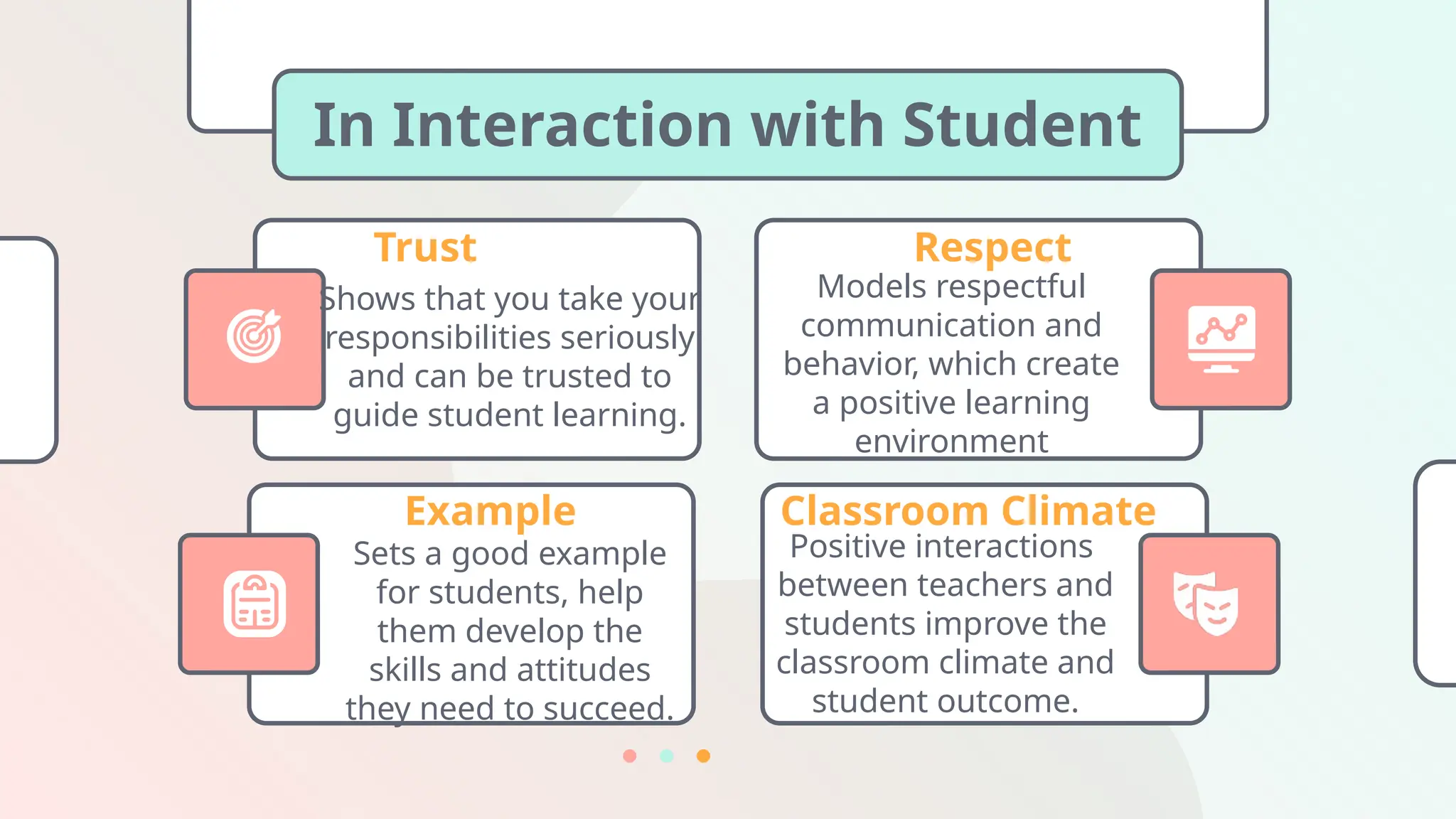 In Interaction with Student

Trust
Shows that you take your responsibilities seriously and can be trusted to guide student learning.

Respect
Models respectful communication and behavior, which create a positive learning environment

Example
Sets a good example for students, help them develop the skills and attitudes they need to succeed.

Classroom Climate
Positive interactions between teachers and students improve the classroom climate and student outcome.